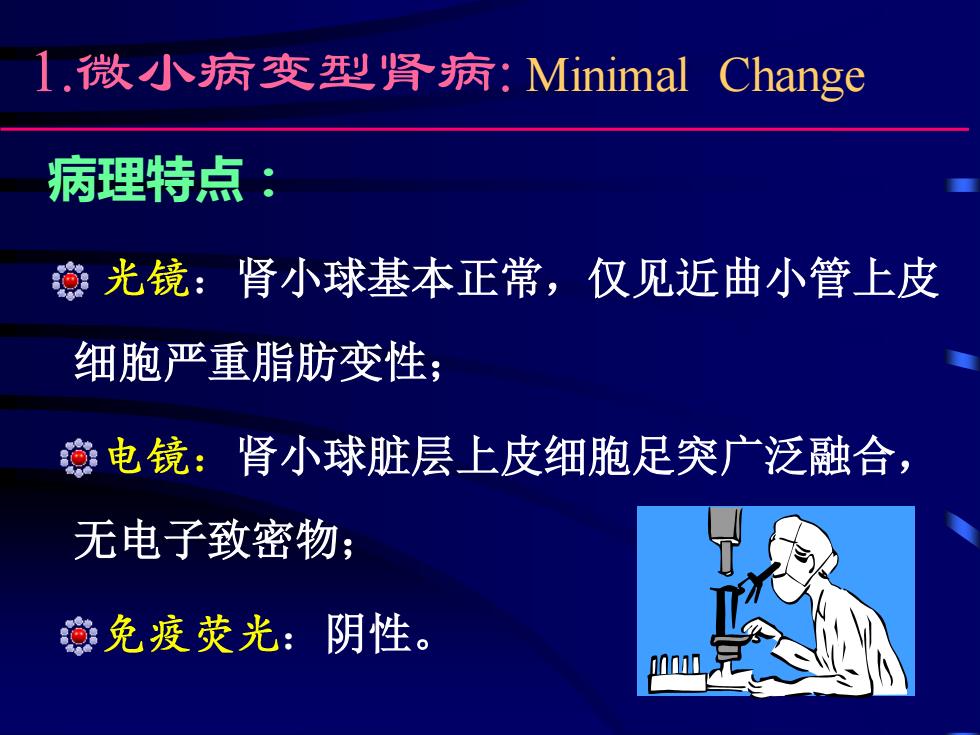 1.微小病变型肾病: Minimal Change

病理特点：

光镜：肾小球基本正常，仅见近曲小管上皮细胞严重脂肪变性；

电镜：肾小球脏层上皮细胞足突广泛融合，无电子致密物；

免疫荧光：阴性。